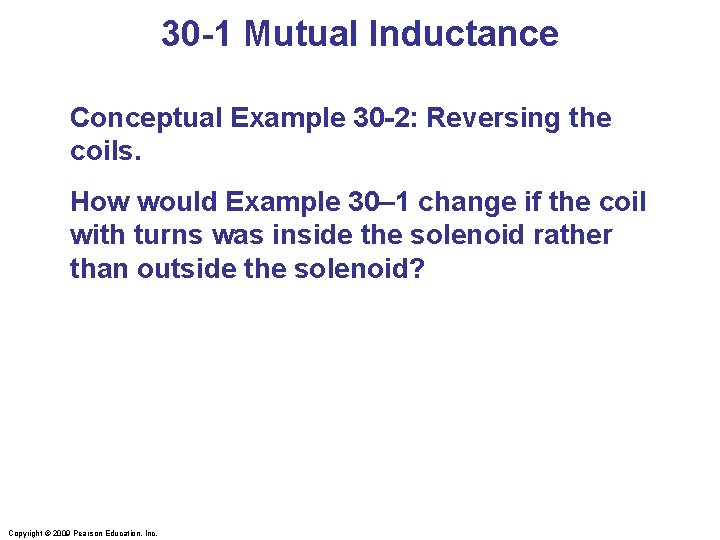 30-1 Mutual Inductance

Conceptual Example 30-2: Reversing the coils.

How would Example 30–1 change if the coil with turns was inside the solenoid rather than outside the solenoid?

Copyright © 2009 Pearson Education, Inc.